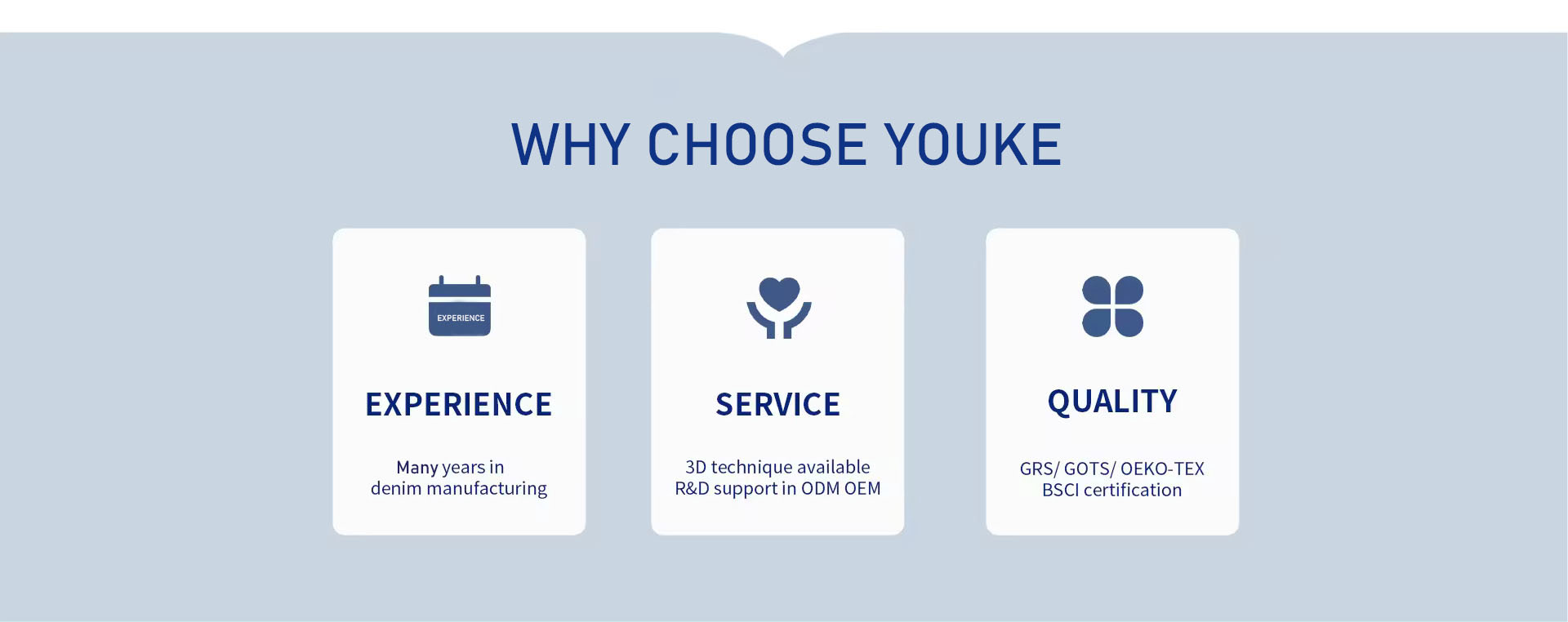 WHY CHOOSE YOUKE

EXPERIENCE

EXPERIENCE

Many years in denim manufacturing

SERVICE

3D technique available R&D support in ODM OEM

QUALITY

GRS/ GOTS/ OEKO-TEX BSCI certification